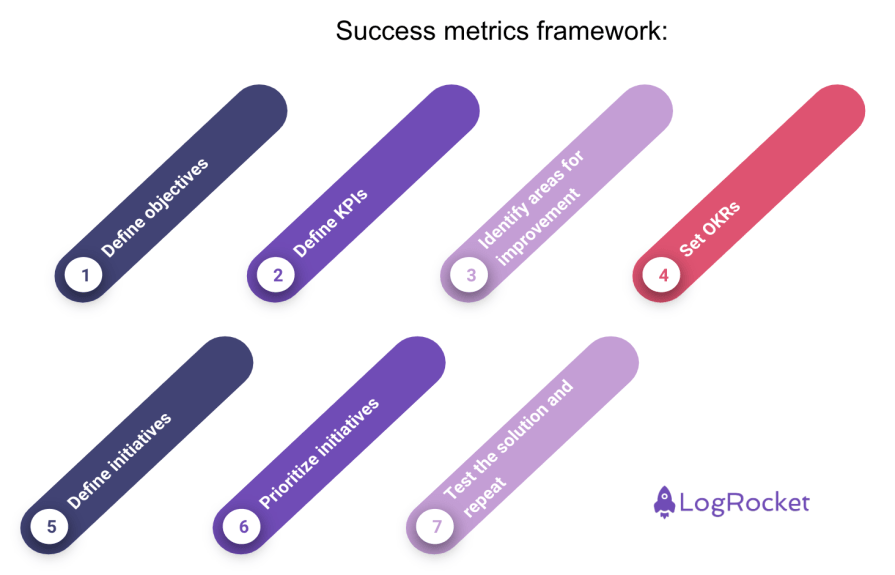 Success metrics framework:

1 Define objectives

2 Define KPIs

3 Identify areas for improvement

4 Set OKRs

5 Define initiatives

6 Prioritize initiatives

7 Test the solution and repeat

LogRocket